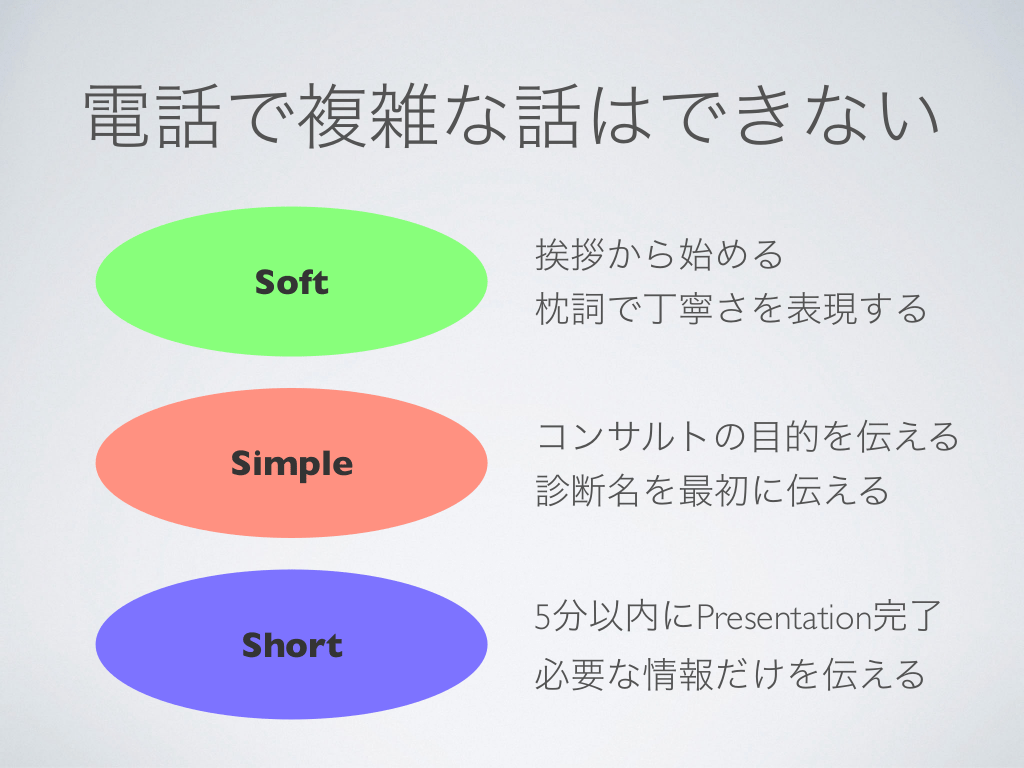 電話で複雑な話はできない

Soft

挨拶から始める
枕詞で丁寧さを表現する

Simple

コンサルトの目的を伝える
診断名を最初に伝える

Short

5分以内にPresentation完了
必要な情報だけを伝える